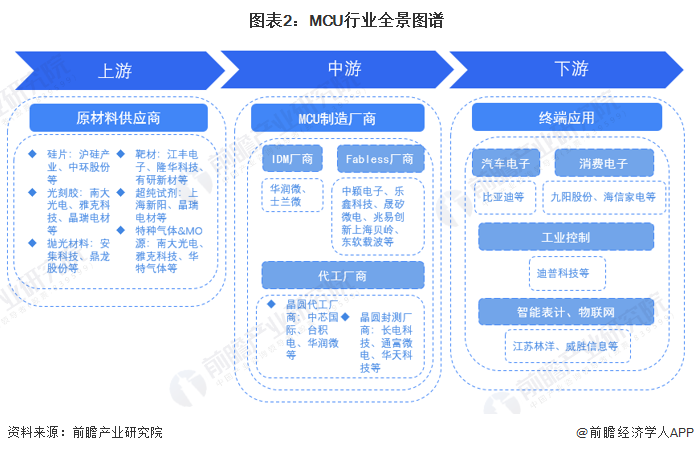 图表2：MCU行业全景图谱

上游

原材料供应商

◆ 硅片：沪硅产业、中环股份等
◆ 光刻胶：南大光电、雅克科技、晶瑞电材等
◆ 抛光材料：安集科技、鼎龙股份等

◆ 靶材：江丰电子、隆华科技、有研新材等
◆ 超纯试剂：上海新阳、晶瑞电材等
◆ 特种气体&MO源：南大光电、雅克科技、华特气体等

中游

MCU制造厂商

IDM厂商

华润微、士兰微

Fabless厂商

中颖电子、乐鑫科技、晟矽微电、兆易创新上海贝岭、东软载波等

代工厂商

◆ 晶圆代工厂商：中芯国际、台积电、华润微等

◆ 晶圆封测厂商：长电科技、通富微电、华天科技等

下游

终端应用

汽车电子

比亚迪等

消费电子

九阳股份、海信家电等

工业控制

迪普科技等

智能表计、物联网

江苏林洋、威胜信息等

资料来源：前瞻产业研究院

@前瞻经济学人APP